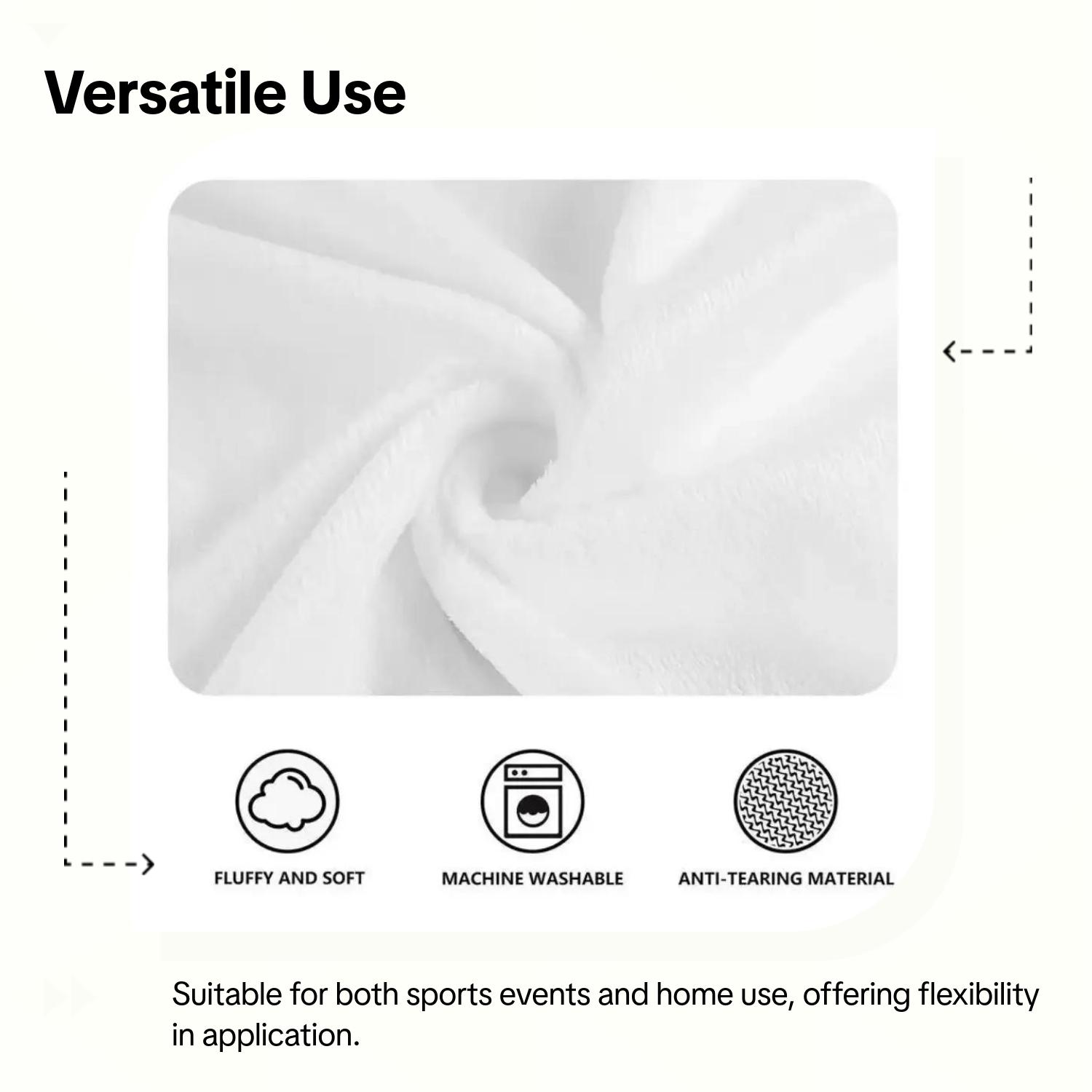 Versatile Use

FLUFFY AND SOFT

MACHINE WASHABLE

ANTI-TEARING MATERIAL

Suitable for both sports events and home use, offering flexibility in application.